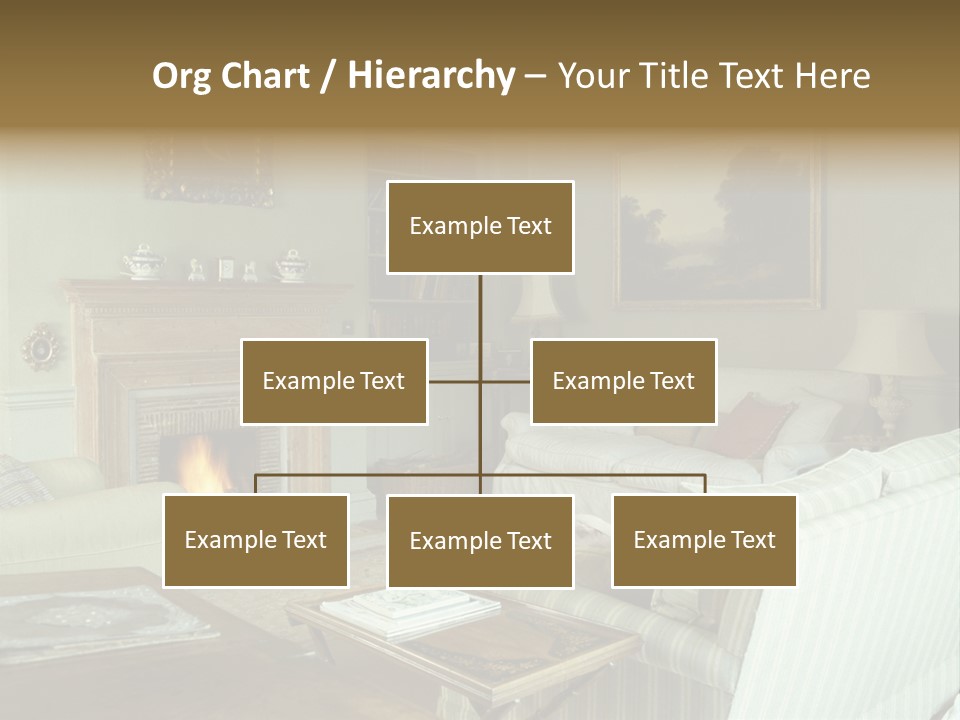 Org Chart / Hierarchy – Your Title Text Here

Example Text

Example Text

Example Text

Example Text

Example Text

Example Text